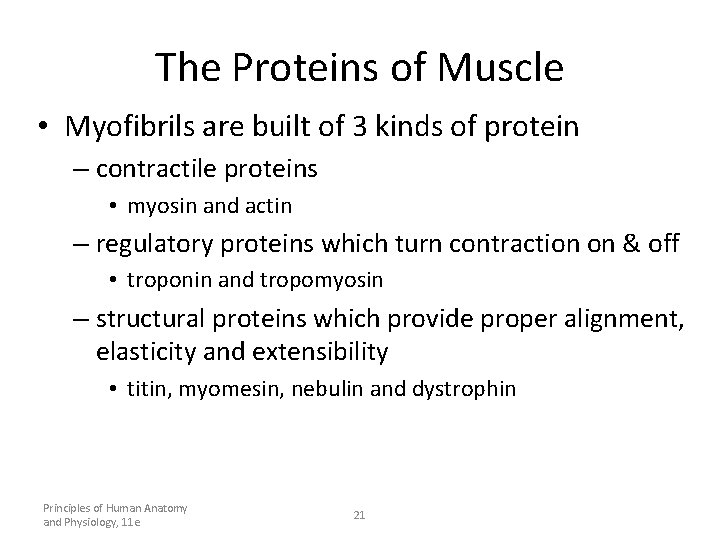 The Proteins of Muscle

• Myofibrils are built of 3 kinds of protein
– contractile proteins
• myosin and actin
– regulatory proteins which turn contraction on & off
• troponin and tropomyosin
– structural proteins which provide proper alignment, elasticity and extensibility
• titin, myomesin, nebulin and dystrophin

Principles of Human Anatomy and Physiology, 11e

21